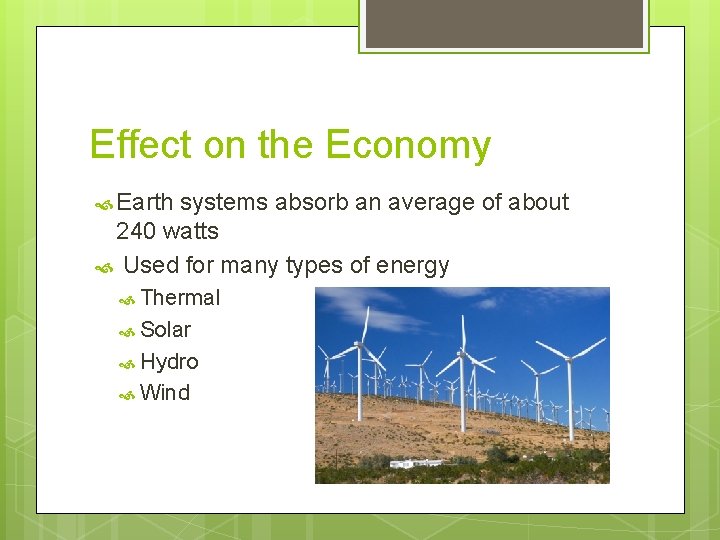 Effect on the Economy

Earth systems absorb an average of about 240 watts

Used for many types of energy

Thermal

Solar

Hydro

Wind